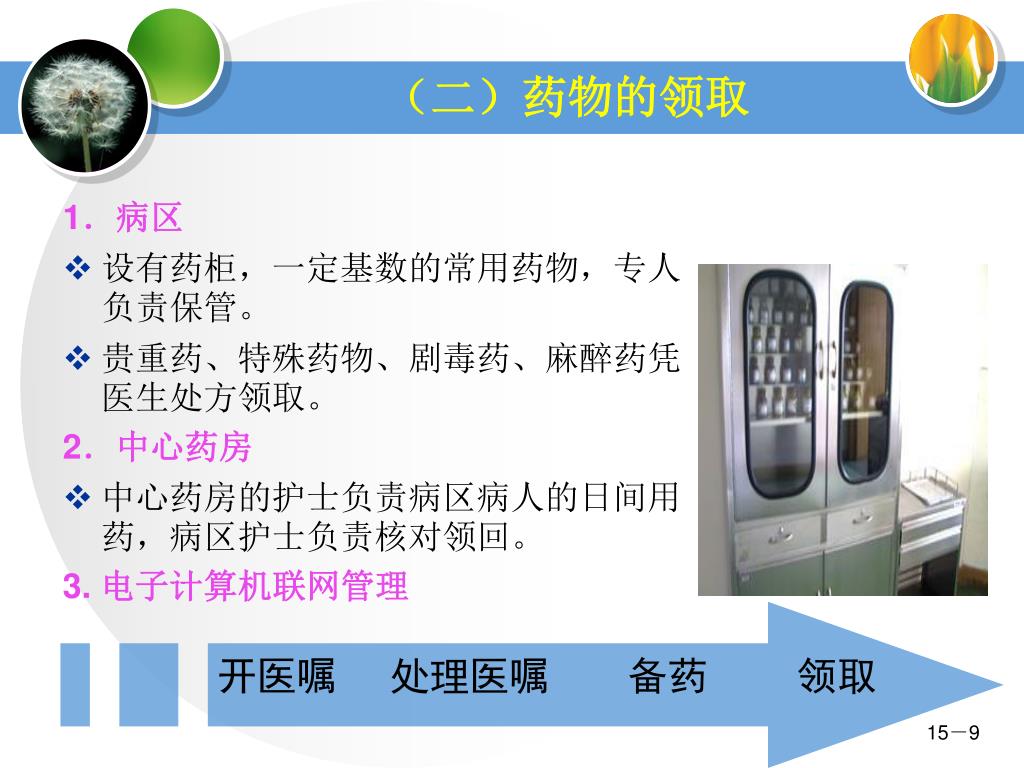 （二）药物的领取

1．病区

❖ 设有药柜，一定基数的常用药物，专人负责保管。

❖ 贵重药、特殊药物、剧毒药、麻醉药凭医生处方领取。

2．中心药房

❖ 中心药房的护士负责病区病人的日间用药，病区护士负责核对领回。

3. 电子计算机联网管理

开医嘱　处理医嘱　备药　领取

15－9